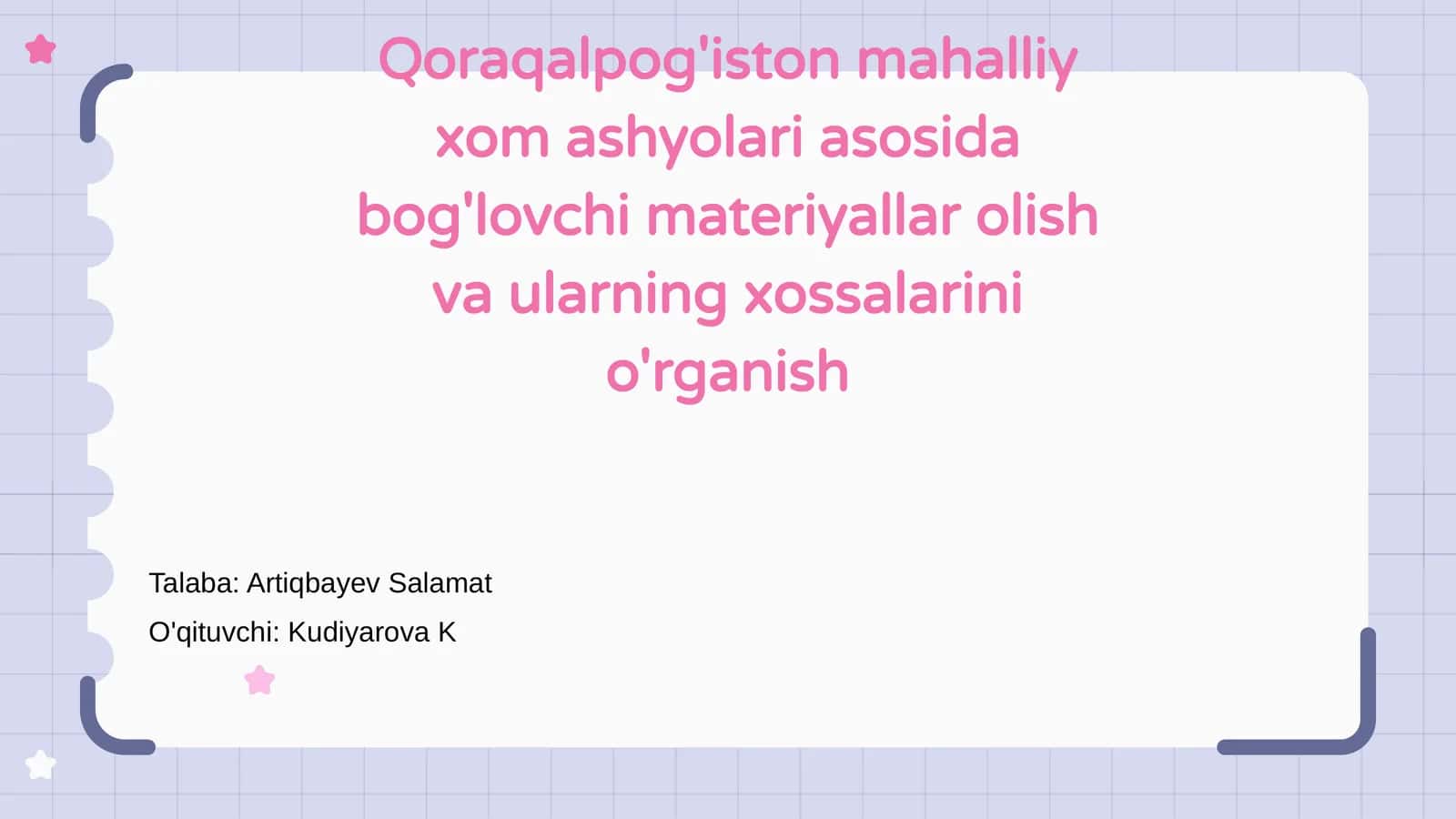 Qoraqalpog'iston mahalliy xom ashyolari asosida bog'lovchi materiyallar olish va ularning xossalarini o'rganish

Talaba: Artiqbayev Salamat

O'qituvchi: Kudiyarova K